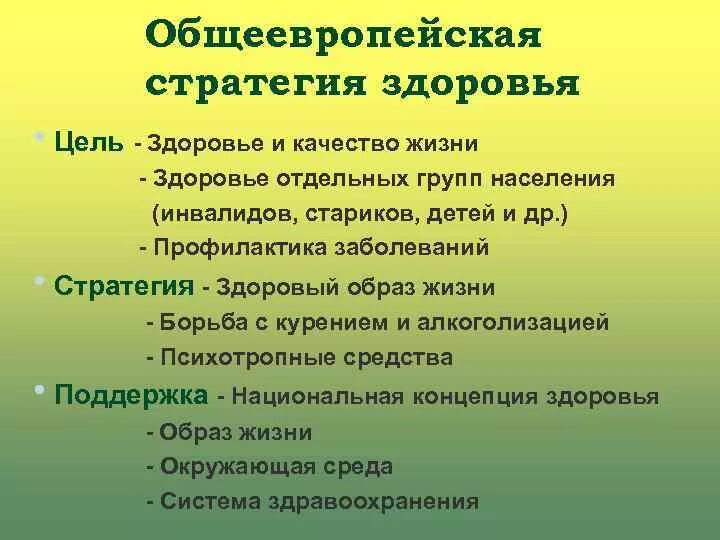 Общеевропейская стратегия здоровья

• Цель - Здоровье и качество жизни
- Здоровье отдельных групп населения (инвалидов, стариков, детей и др.)
- Профилактика заболеваний

• Стратегия - Здоровый образ жизни
- Борьба с курением и алкоголизацией
- Психотропные средства

• Поддержка - Национальная концепция здоровья
- Образ жизни
- Окружающая среда
- Система здравоохранения